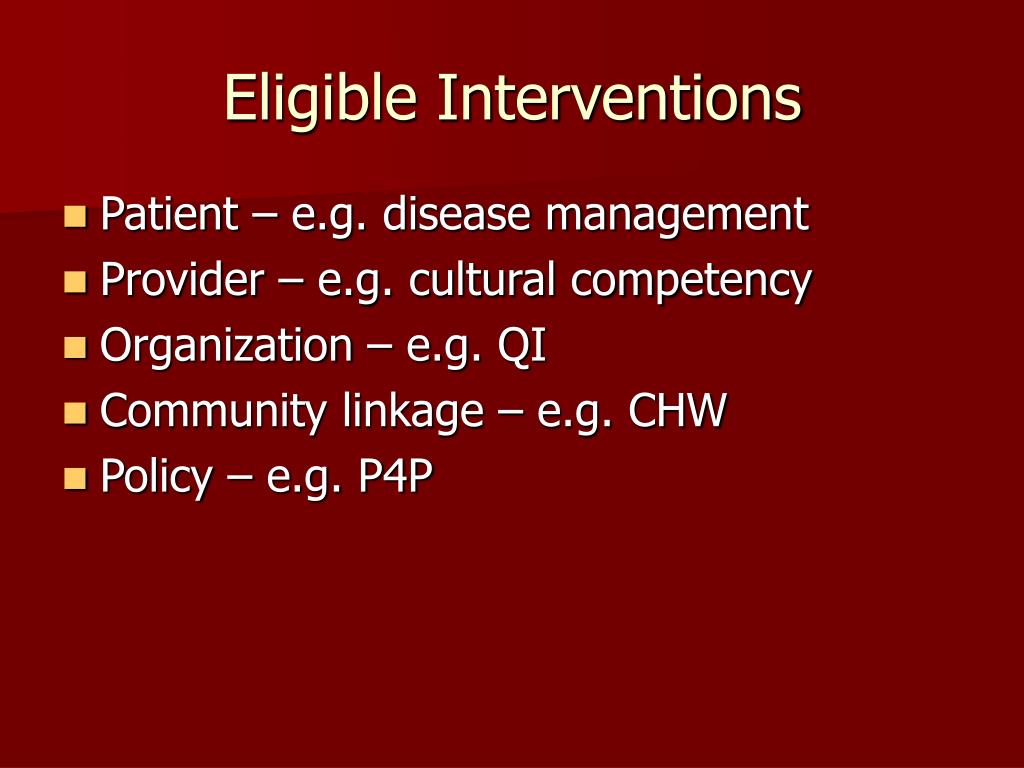 Eligible Interventions

- Patient – e.g. disease management
- Provider – e.g. cultural competency
- Organization – e.g. QI
- Community linkage – e.g. CHW
- Policy – e.g. P4P